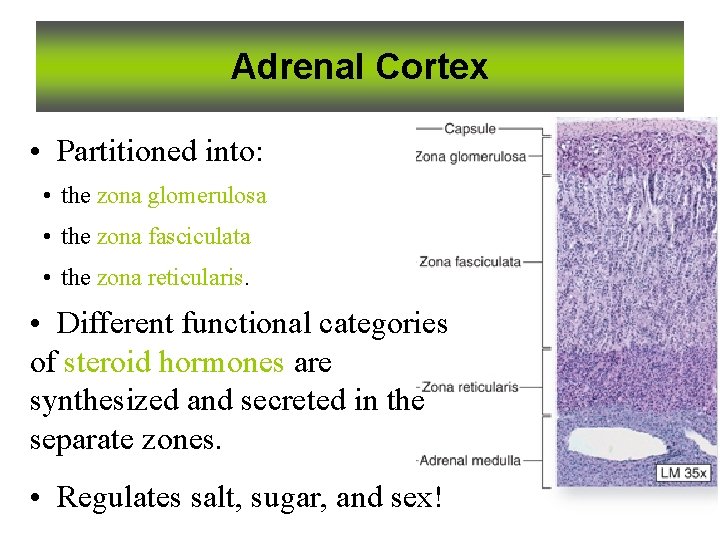 Adrenal Cortex

• Partitioned into:

• the zona glomerulosa

• the zona fasciculata

• the zona reticularis.

• Different functional categories of steroid hormones are synthesized and secreted in the separate zones.

• Regulates salt, sugar, and sex!

Capsule

Zona glomerulosa

Zona fasciculata

Zona reticularis

Adrenal medulla

LM 35x